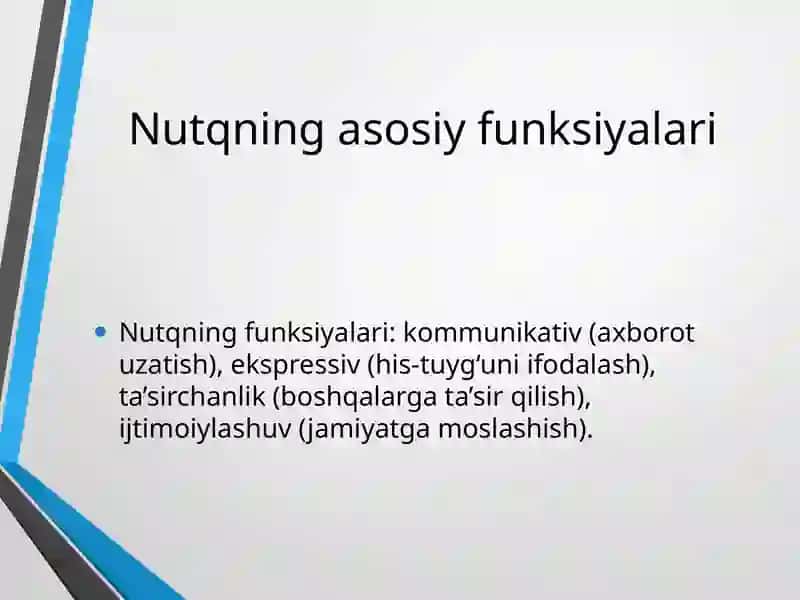 Nutqning asosiy funksiyalari

• Nutqning funksiyalari: kommunikativ (axborot uzatish), ekspressiv (his-tuyg‘uni ifodalash), ta’sirchanlik (boshqalarga ta’sir qilish), ijtimoiylashuv (jamiyatga moslashish).